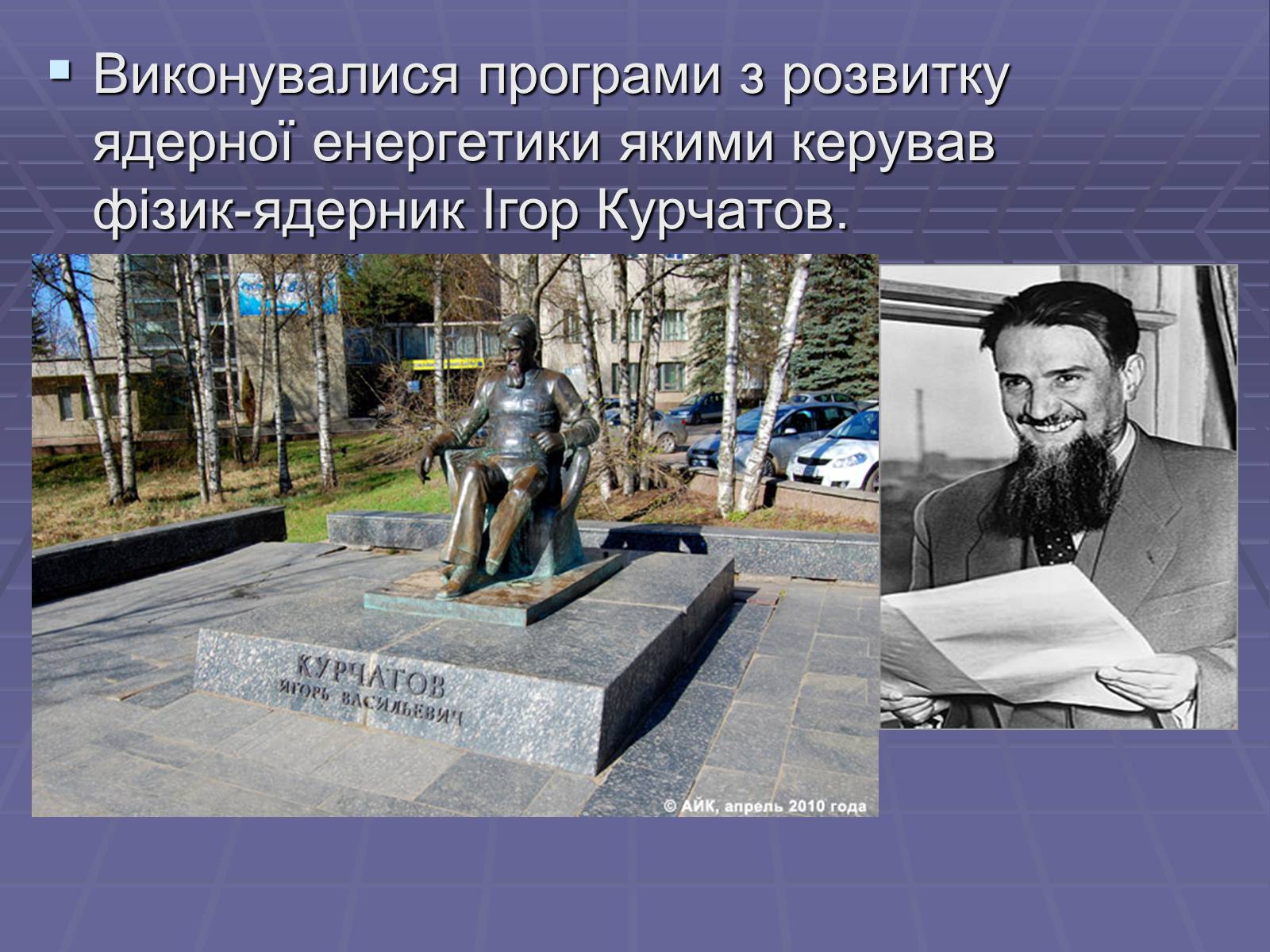 Виконувалися програми з розвитку ядерної енергетики якими керував фізик-ядерник Ігор Курчатов.

КУРЧАТОВ
ИГОРЬ ВАСИЛЬЕВИЧ

© АЙК, апрель 2010 года